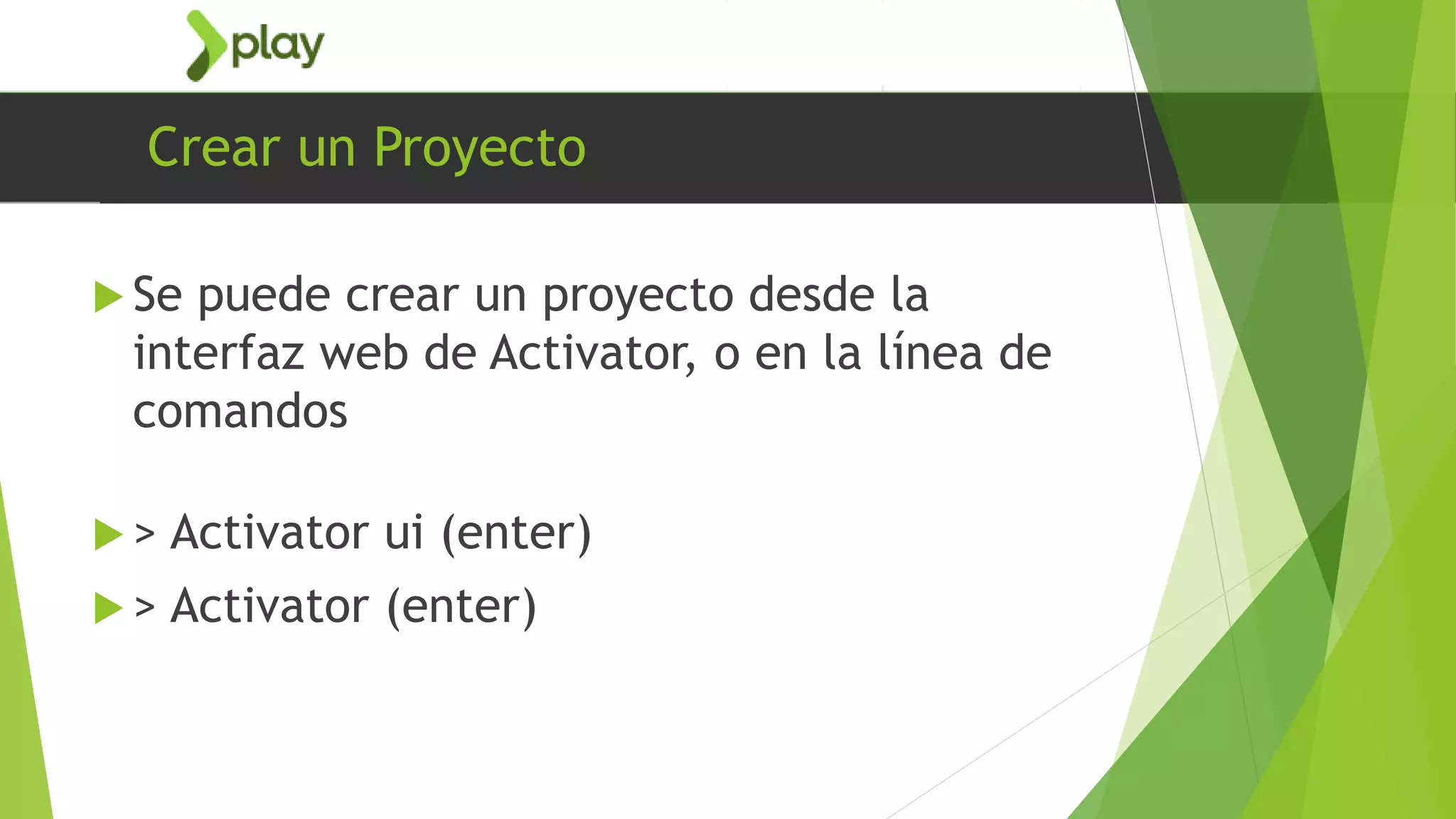 play

Crear un Proyecto

Se puede crear un proyecto desde la interfaz web de Activator, o en la línea de comandos

> Activator ui (enter)

> Activator (enter)